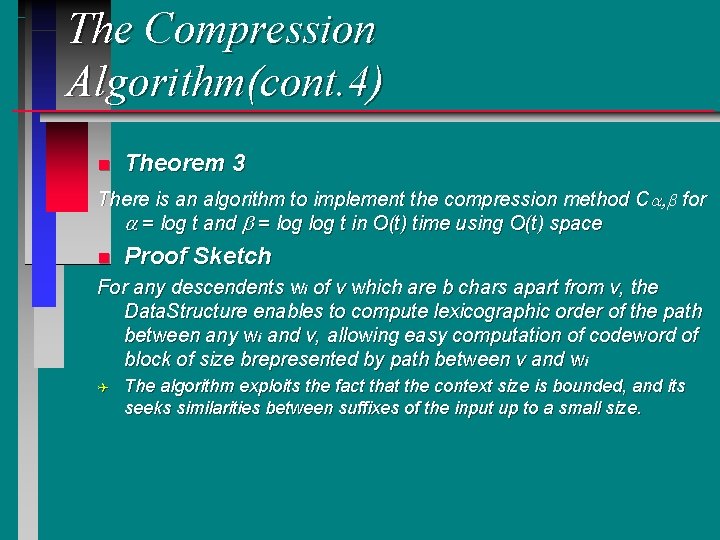 The Compression Algorithm(cont.4)

Theorem 3

There is an algorithm to implement the compression method $C_{\alpha,\beta}$ for $\alpha$ = log t and $\beta$ = log log t in O(t) time using O(t) space

Proof Sketch

For any descendents $w_i$ of v which are b chars apart from v, the DataStructure enables to compute lexicographic order of the path between any $w_i$ and v, allowing easy computation of codeword of block of size brepresented by path between v and $w_i$

The algorithm exploits the fact that the context size is bounded, and its seeks similarities between suffixes of the input up to a small size.